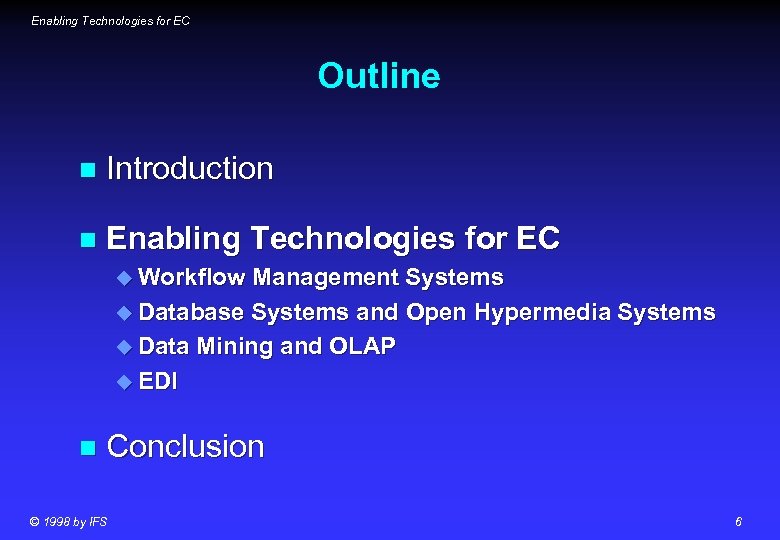 Enabling Technologies for EC

Outline

Introduction

Enabling Technologies for EC

Workflow Management Systems

Database Systems and Open Hypermedia Systems

Data Mining and OLAP

EDI

Conclusion

© 1998 by IFS

6